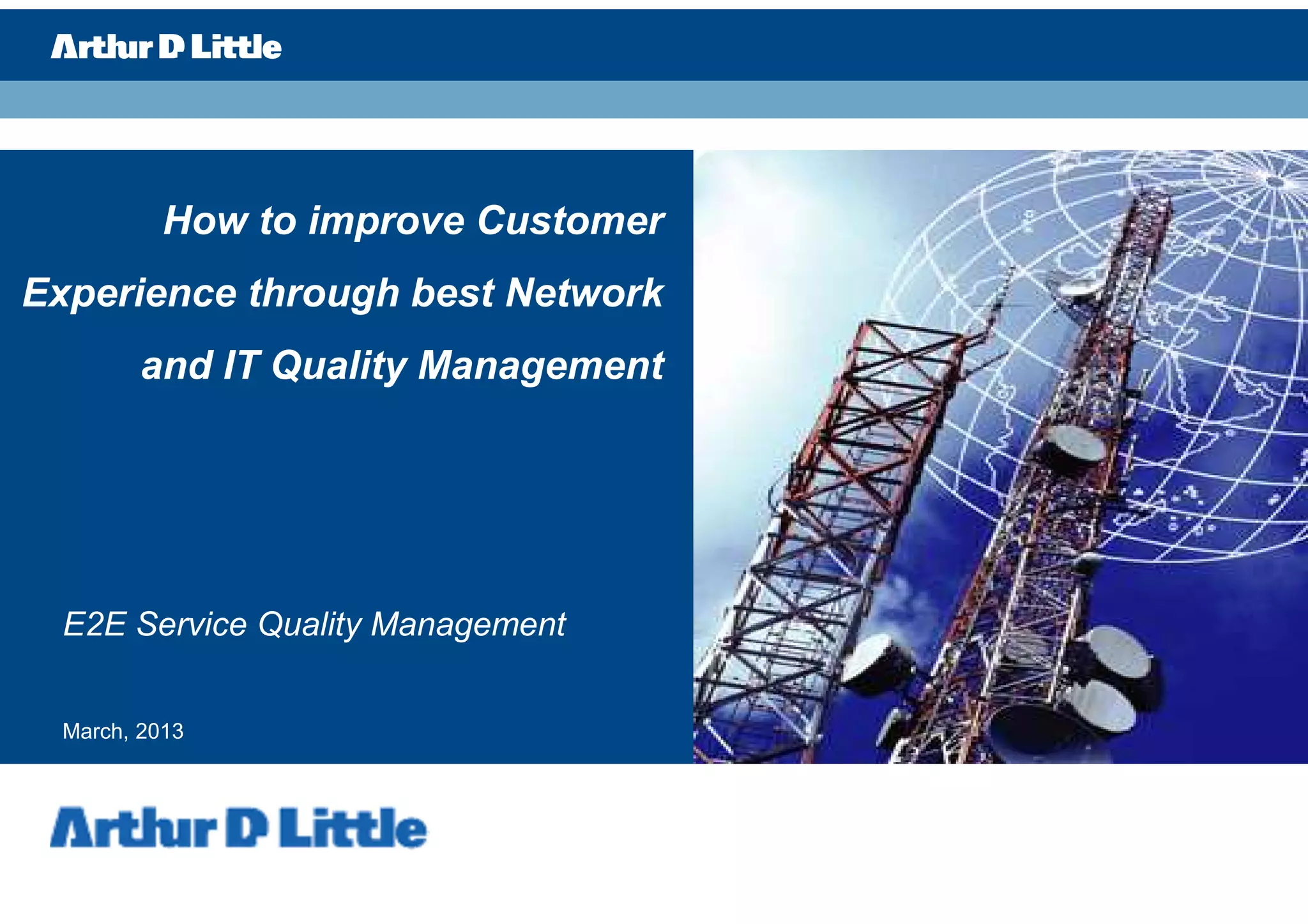 Arthur D Little

How to improve Customer Experience through best Network and IT Quality Management

E2E Service Quality Management

March, 2013

Arthur D Little